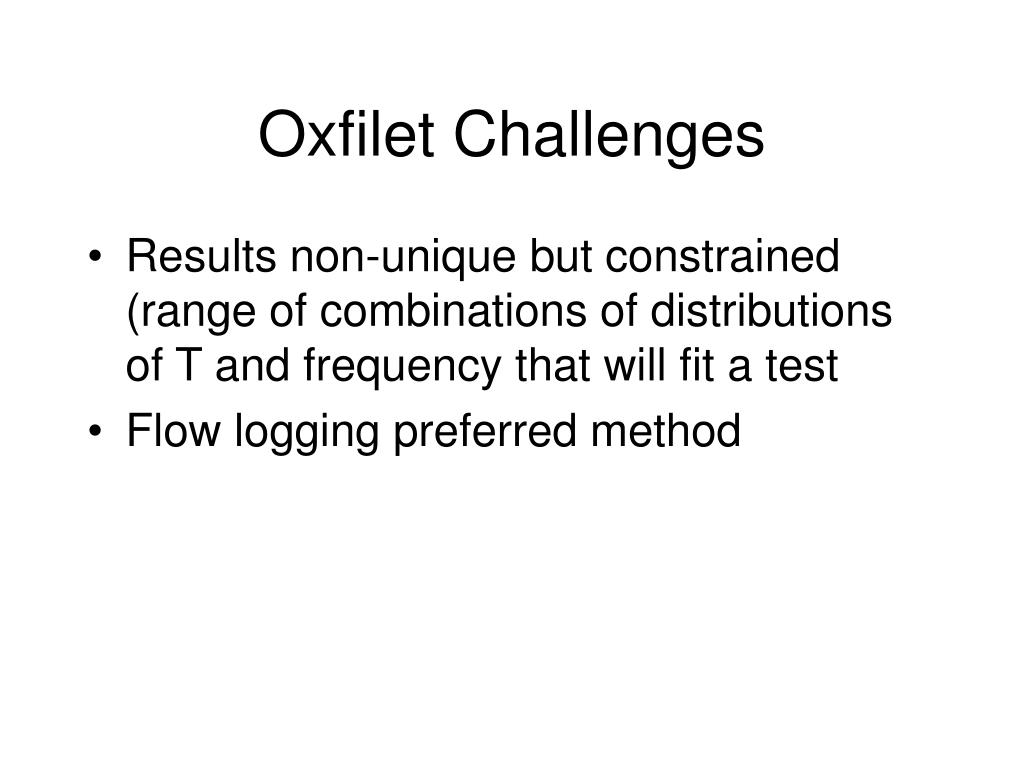 Oxfilet Challenges

• Results non-unique but constrained (range of combinations of distributions of T and frequency that will fit a test
• Flow logging preferred method